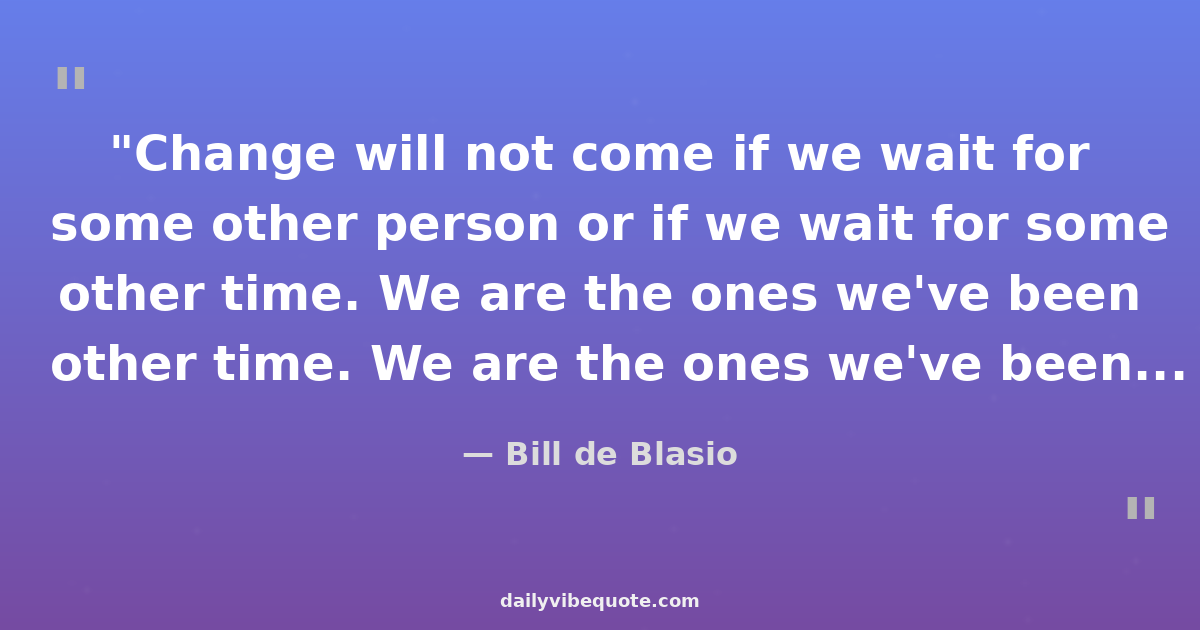 "

"Change will not come if we wait for some other person or if we wait for some other time. We are the ones we've been other time. We are the ones we've been...

— Bill de Blasio

"

dailyvibequote.com